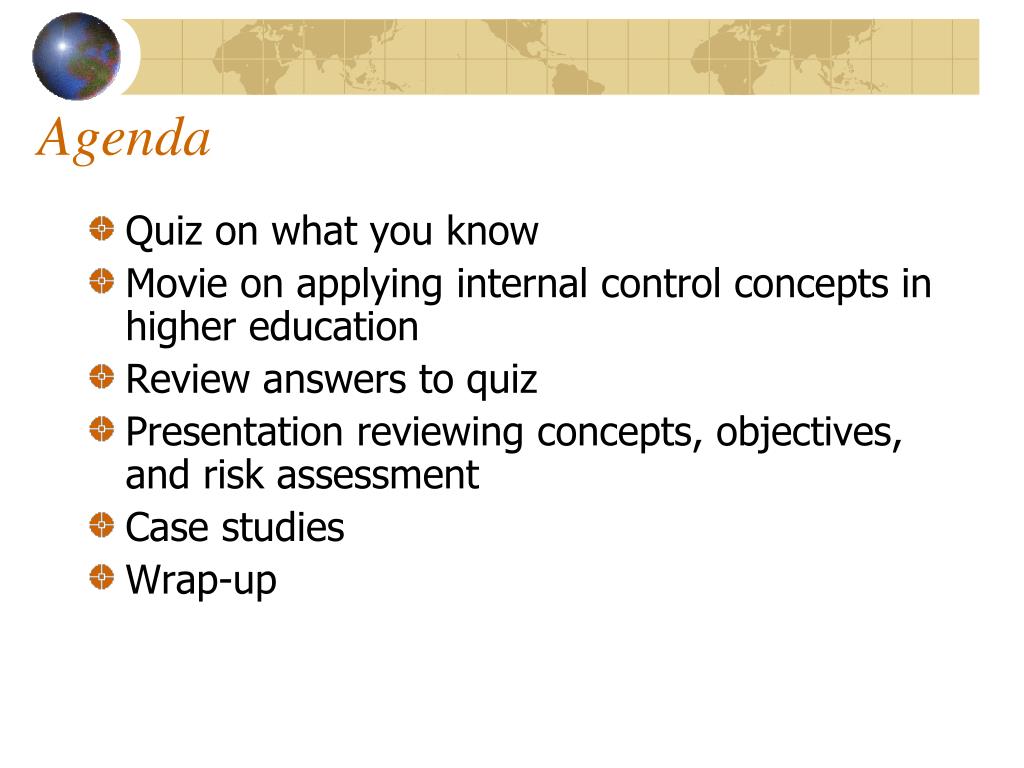 Agenda

Quiz on what you know

Movie on applying internal control concepts in higher education

Review answers to quiz

Presentation reviewing concepts, objectives, and risk assessment

Case studies

Wrap-up